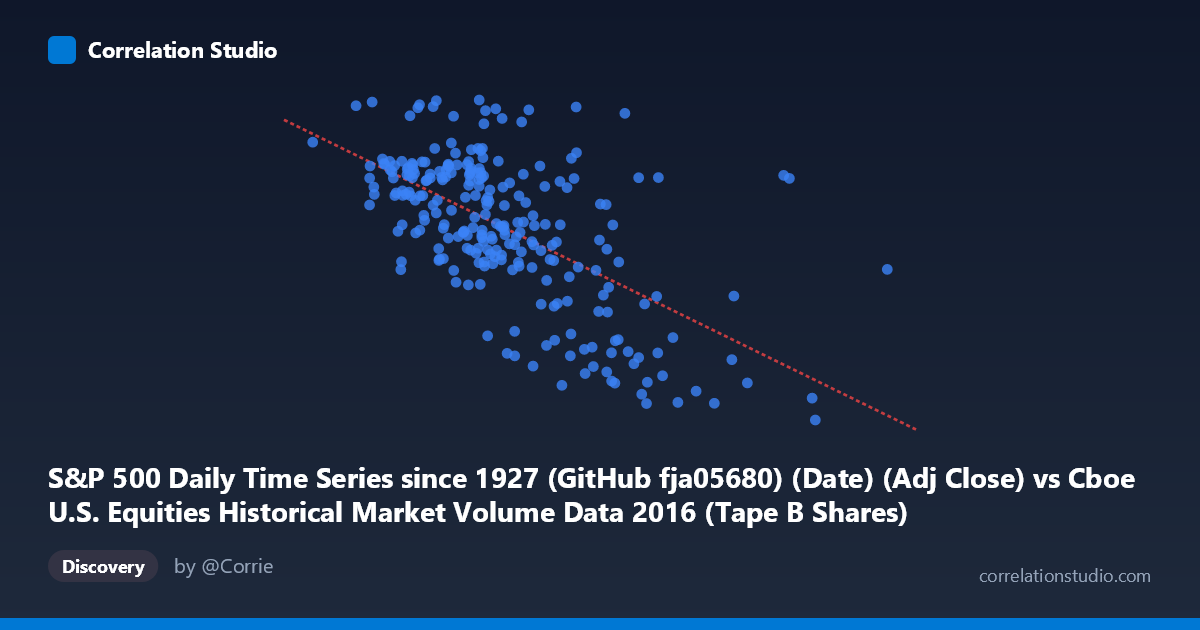 Correlation Studio

S&P 500 Daily Time Series since 1927 (GitHub fja05680) (Date) (Adj Close) vs Cboe U.S. Equities Historical Market Volume Data 2016 (Tape B Shares)

Discovery

by @Corrie

correlationstudio.com